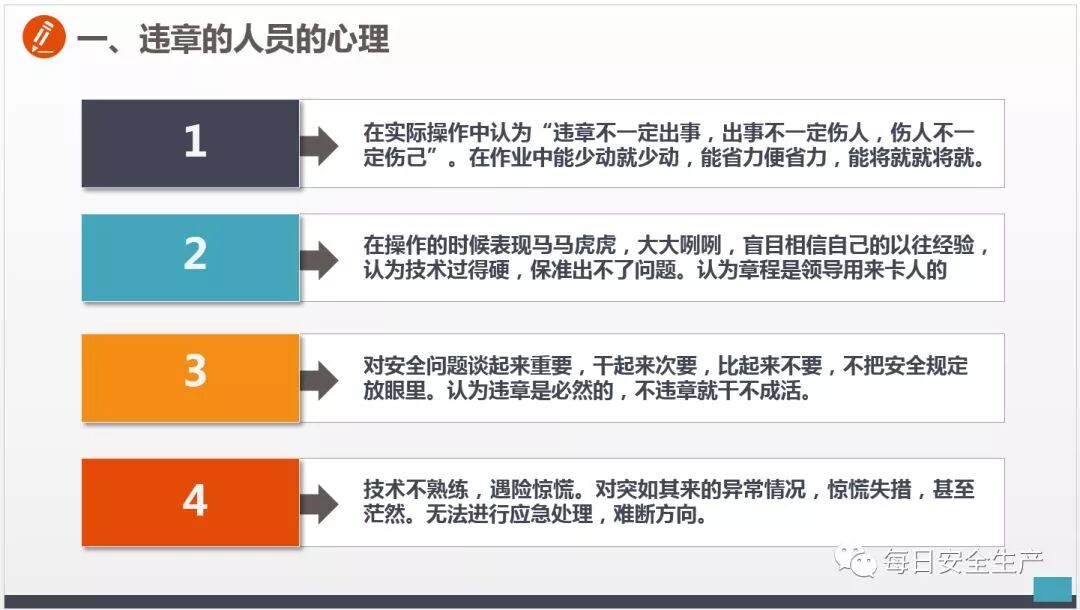 一、违章的人员的心理

1

在实际操作中认为“违章不一定出事，出事不一定伤人，伤人不一定伤己”。在作业中能少动就少动，能省力便省力，能将就就将就。

2

在操作的时候表现马马虎虎，大大咧咧，盲目相信自己的以往经验，认为技术过得硬，保准出不了问题。认为章程是领导用来卡人的

3

对安全问题谈起来重要，干起来次要，比起来不要，不把安全规定放眼里。认为违章是必然的，不违章就干不成活。

4

技术不熟练，遇险惊慌。对突如其来的异常情况，惊慌失措，甚至茫然。无法进行应急处理，难断方向。

每日安全生产